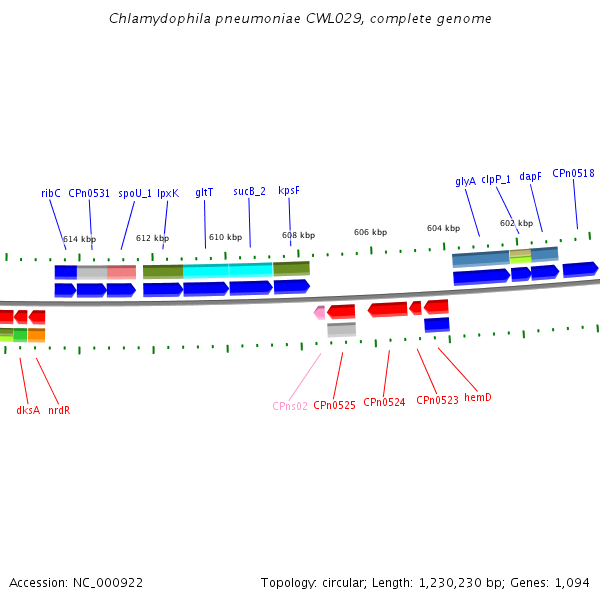 Chlamydophila pneumoniae CWL029, complete genome

ribC CPn0531 spoU_1 lpxK gltT sucB_2 kpsF

glyA clpP_1 dapF CPn0518

614 kbp 612 kbp 610 kbp 608 kbp 606 kbp 604 kbp 602 kbp

dksA nrdR

CPns02 CPn0525 CPn0524 CPn0523 hemD

Accession: NC_000922

Topology: circular; Length: 1,230,230 bp; Genes: 1,094